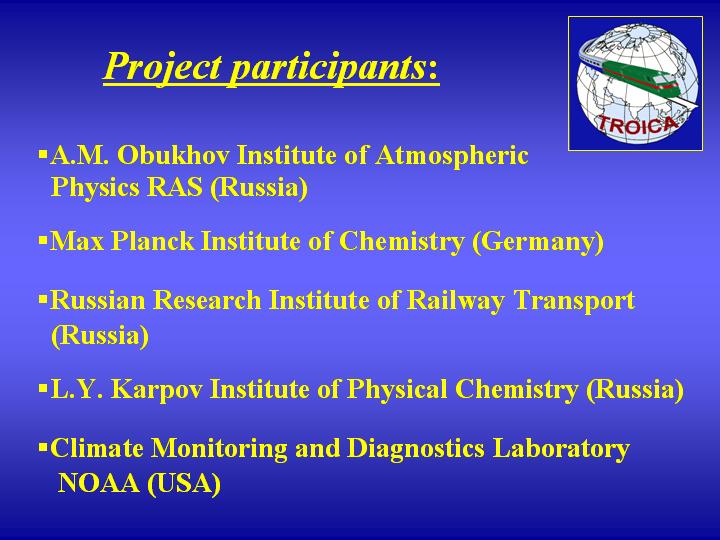 Project participants:

TROICA

▪A.M. Obukhov Institute of Atmospheric Physics RAS (Russia)

▪Max Planck Institute of Chemistry (Germany)

▪Russian Research Institute of Railway Transport (Russia)

▪L.Y. Karpov Institute of Physical Chemistry (Russia)

▪Climate Monitoring and Diagnostics Laboratory NOAA (USA)